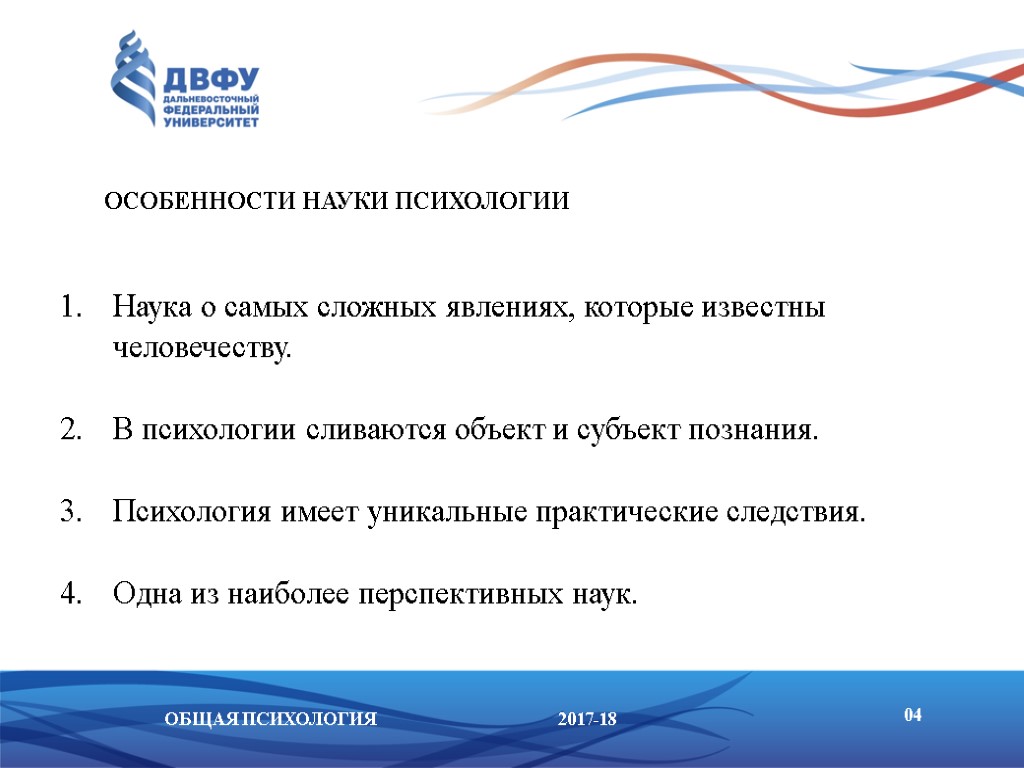 ДВФУ
ДАЛЬНЕВОСТОЧНЫЙ ФЕДЕРАЛЬНЫЙ УНИВЕРСИТЕТ

ОСОБЕННОСТИ НАУКИ ПСИХОЛОГИИ

1. Наука о самых сложных явлениях, которые известны человечеству.

2. В психологии сливаются объект и субъект познания.

3. Психология имеет уникальные практические следствия.

4. Одна из наиболее перспективных наук.

ОБЩАЯ ПСИХОЛОГИЯ 2017-18 04